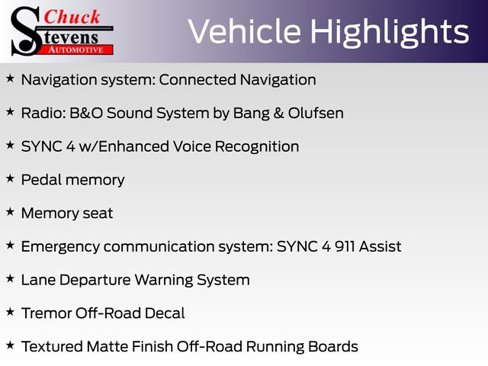 Chuck Stevens AUTOMOTIVE

Vehicle Highlights

★ Navigation system: Connected Navigation

★ Radio: B&O Sound System by Bang & Olufsen

★ SYNC 4 w/Enhanced Voice Recognition

★ Pedal memory

★ Memory seat

★ Emergency communication system: SYNC 4 911 Assist

★ Lane Departure Warning System

★ Tremor Off-Road Decal

★ Textured Matte Finish Off-Road Running Boards